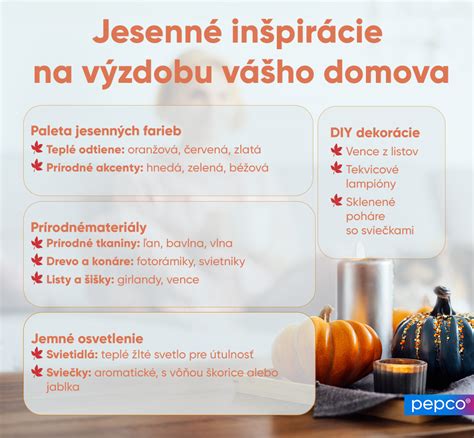 Jesenné inšpirácie na výzdobu vášho domova

Paleta jesenných farieb
Teplé odtiene: oranžová, červená, zlatá
Prírodné akcenty: hnedá, zelená, béžová

Prírodnémateriály
Prírodné tkaniny: ľan, bavlna, vlna
Drevo a konáre: fotorámiky, svietniky
Listy a šišky: girlandy, vence

Jemné osvetlenie
Svietidlá: teplé žlté svetlo pre útulnosť
Sviečky: aromatické, s vôňou škorice alebo jablka

DIY dekorácie
Vence z listov
Tekvicové lampióny
Sklenené poháre so sviečkami

pepco